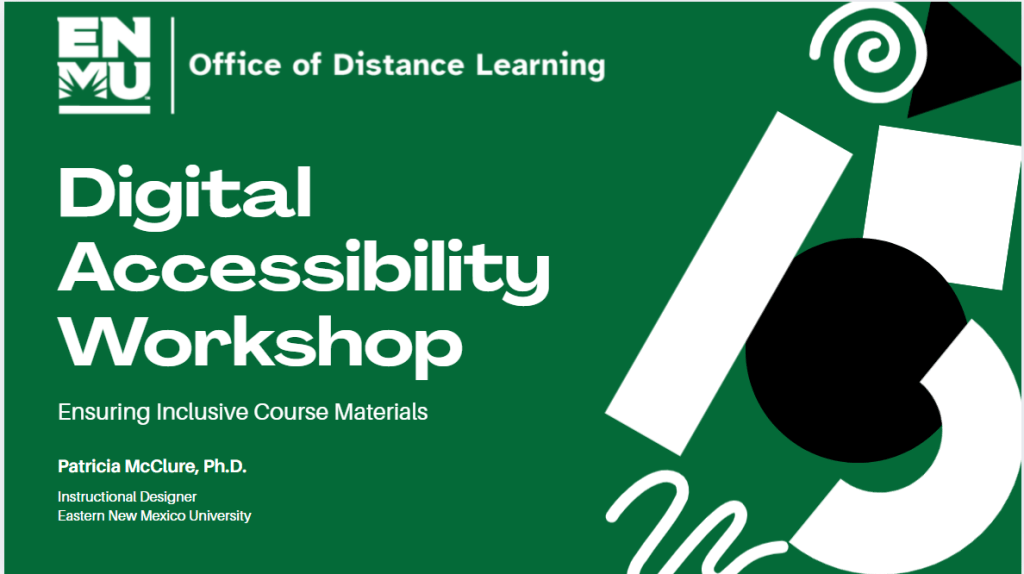 ENMU

Office of Distance Learning

Digital Accessibility Workshop

Ensuring Inclusive Course Materials

Patricia McClure, Ph.D.

Instructional Designer
Eastern New Mexico University